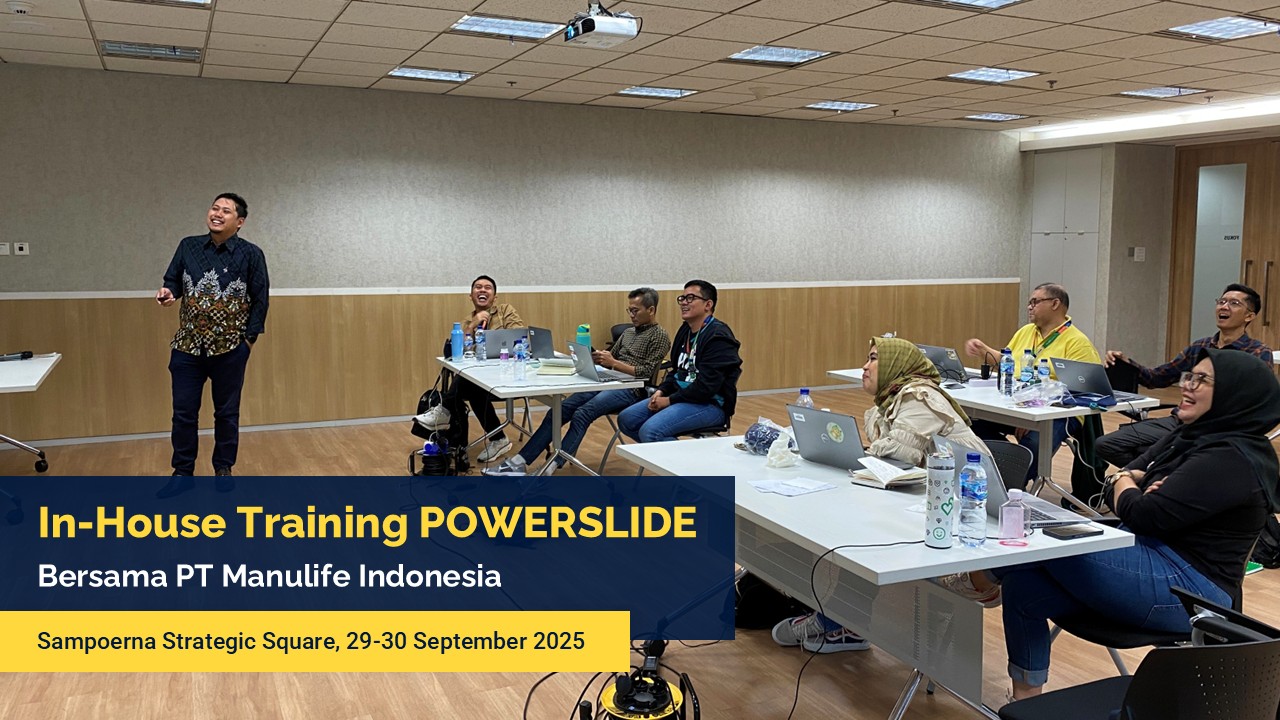 In-House Training POWERSLIDE
Bersama PT Manulife Indonesia

Sampoerna Strategic Square, 29-30 September 2025